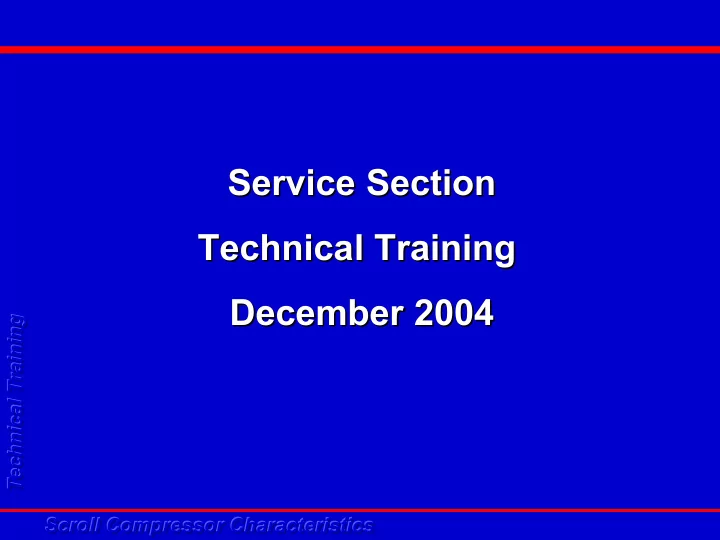 Service Section

Technical Training

December 2004

Technical Training

Scroll Compressor Characteristics